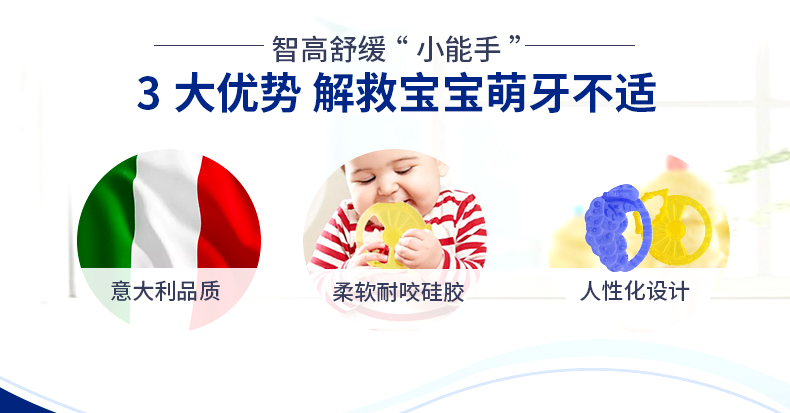 智高舒缓“小能手”
3 大优势 解救宝宝萌牙不适

意大利品质

柔软耐咬硅胶

人性化设计